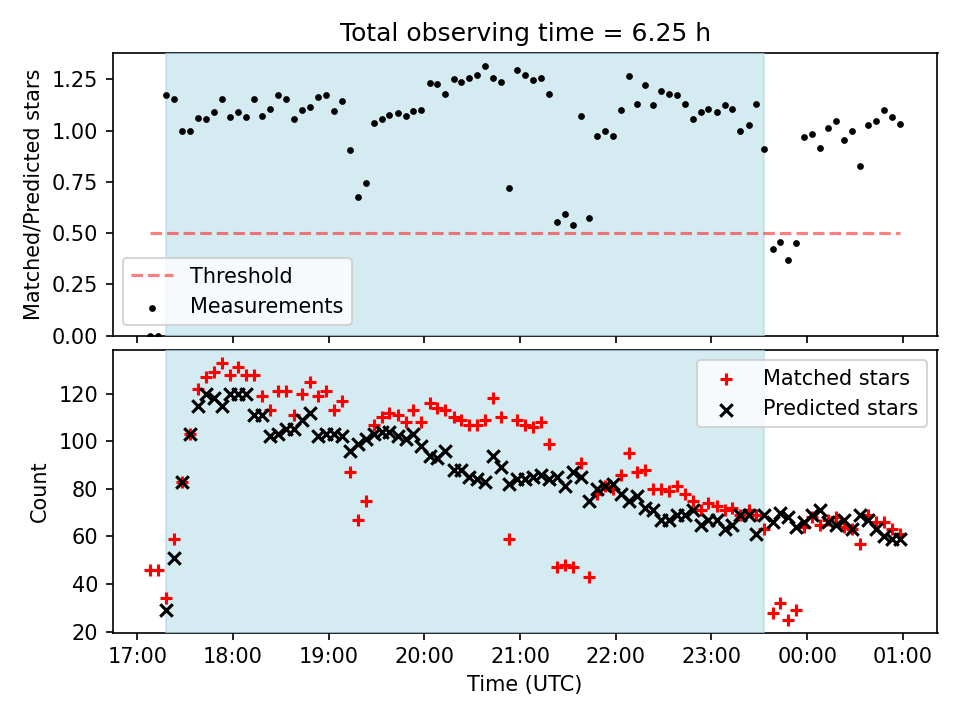 Total observing time = 6.25 h

Matched/Predicted stars

1.25
1.00
0.75
0.50
0.25
0.00

Threshold
Measurements

Count

120
100
80
60
40
20

Matched stars
Predicted stars

17:00 18:00 19:00 20:00 21:00 22:00 23:00 00:00 01:00

Time (UTC)